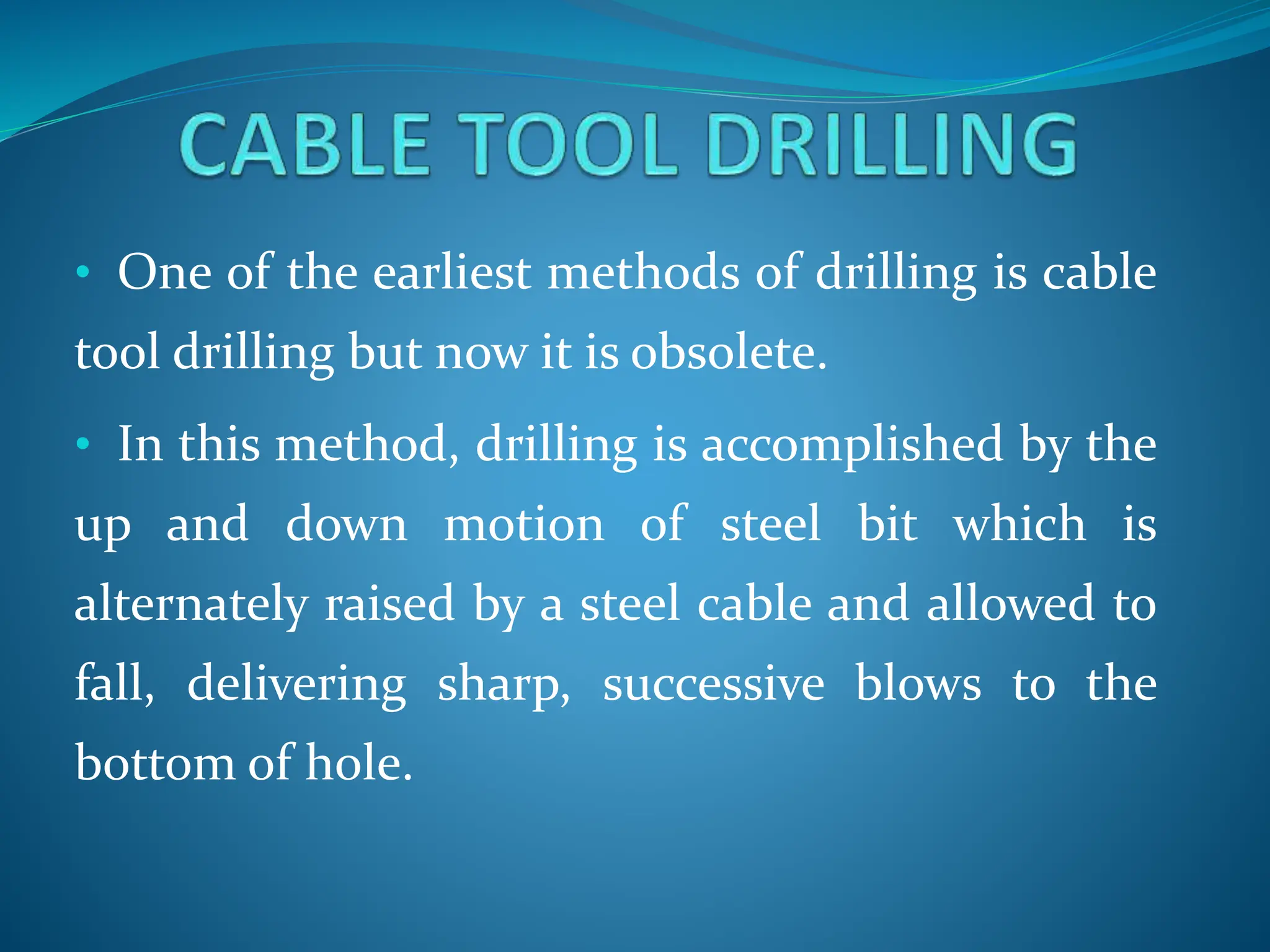 CABLE TOOL DRILLING

• One of the earliest methods of drilling is cable tool drilling but now it is obsolete.

• In this method, drilling is accomplished by the up and down motion of steel bit which is alternately raised by a steel cable and allowed to fall, delivering sharp, successive blows to the bottom of hole.